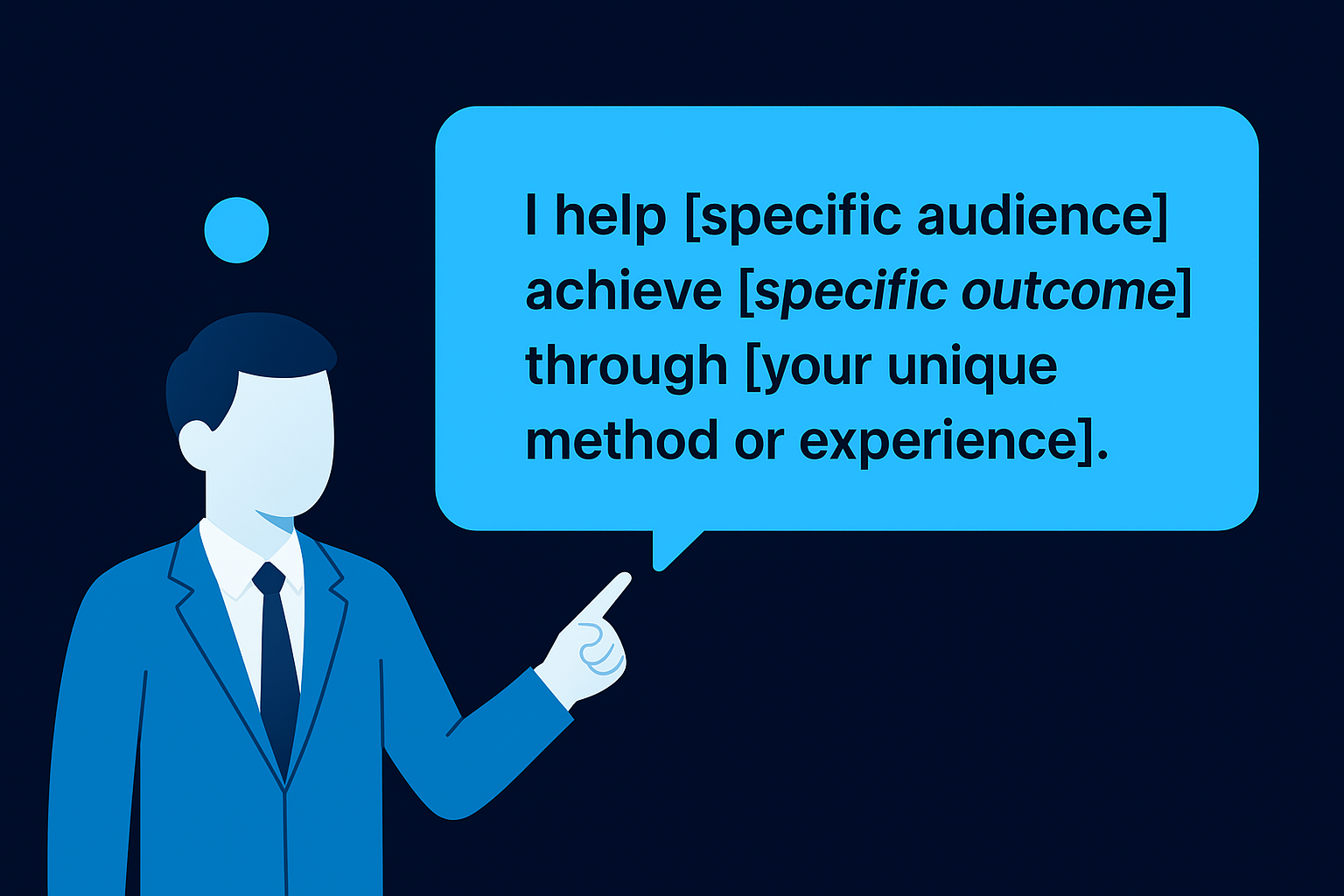 I help [specific audience] achieve [specific outcome] through [your unique method or experience].